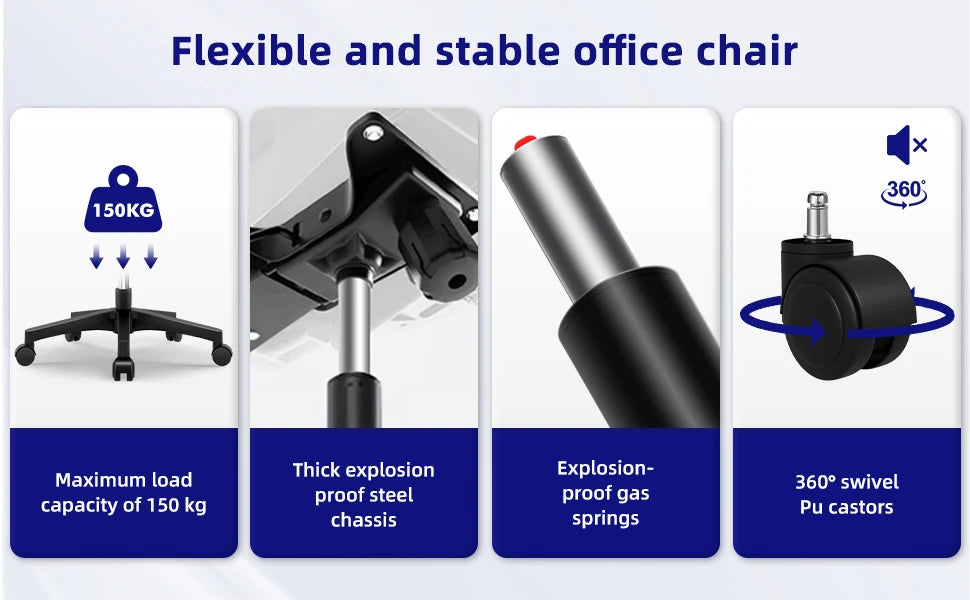 Flexible and stable office chair

150KG

Maximum load capacity of 150 kg

Thick explosion proof steel chassis

Explosion-proof gas springs

360°

360° swivel Pu castors